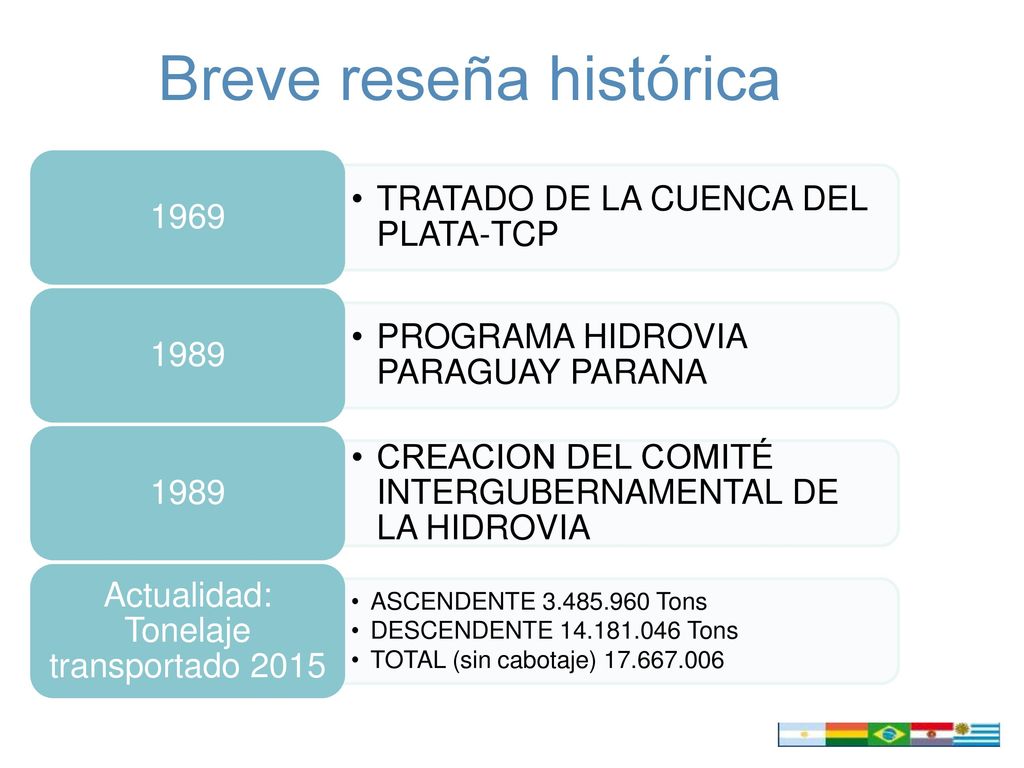 Breve reseña histórica

1969

• TRATADO DE LA CUENCA DEL PLATA-TCP

1989

• PROGRAMA HIDROVIA PARAGUAY PARANA

1989

• CREACION DEL COMITÉ INTERGUBERNAMENTAL DE LA HIDROVIA

Actualidad: Tonelaje transportado 2015

• ASCENDENTE 3.485.960 Tons
• DESCENDENTE 14.181.046 Tons
• TOTAL (sin cabotaje) 17.667.006